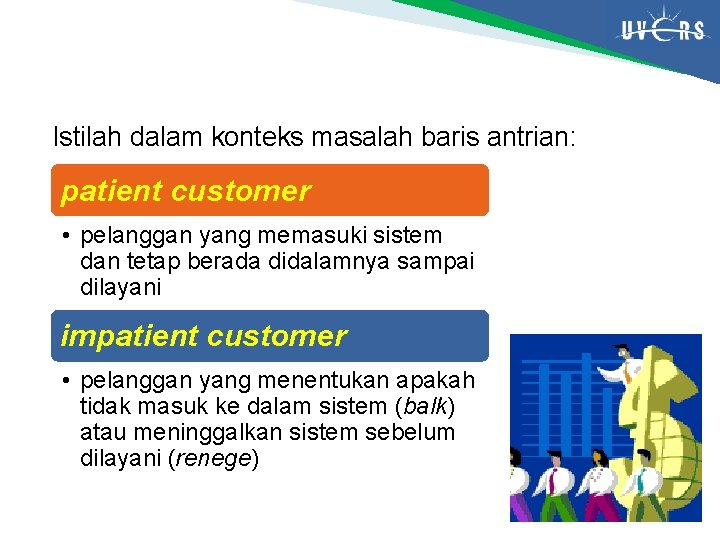 UVERS

Istilah dalam konteks masalah baris antrian:

patient customer

• pelanggan yang memasuki sistem dan tetap berada didalamnya sampai dilayani

impatient customer

• pelanggan yang menentukan apakah tidak masuk ke dalam sistem (balk) atau meninggalkan sistem sebelum dilayani (renege)